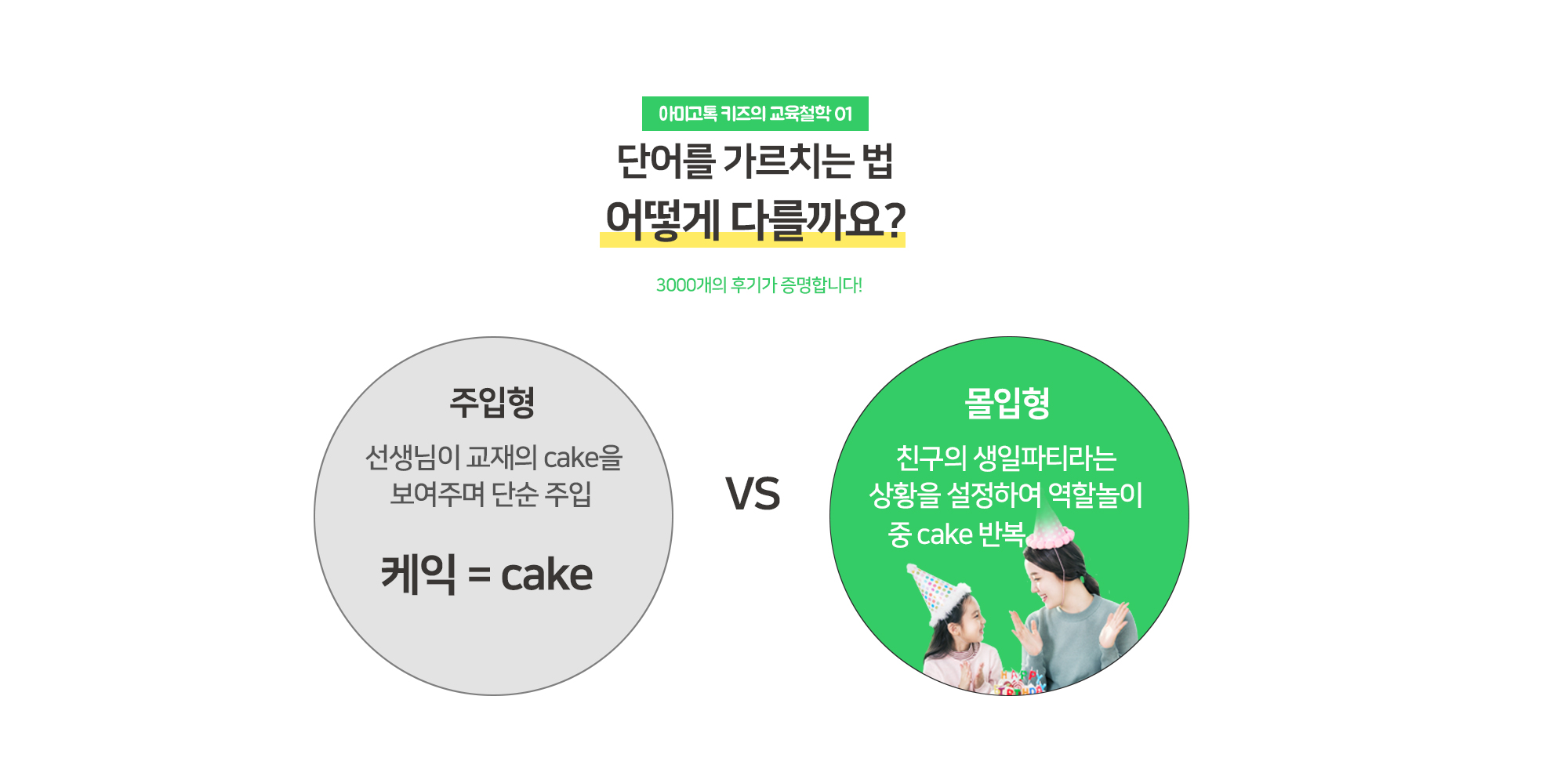 아미고톡 키즈의 교육철학 01

단어를 가르치는 법
어떻게 다를까요?

3000개의 후기가 증명합니다!

주입형

선생님이 교재의 cake을 보여주며 단순 주입

케익 = cake

VS

몰입형

친구의 생일파티라는 상황을 설정하여 역할놀이 중 cake 반복